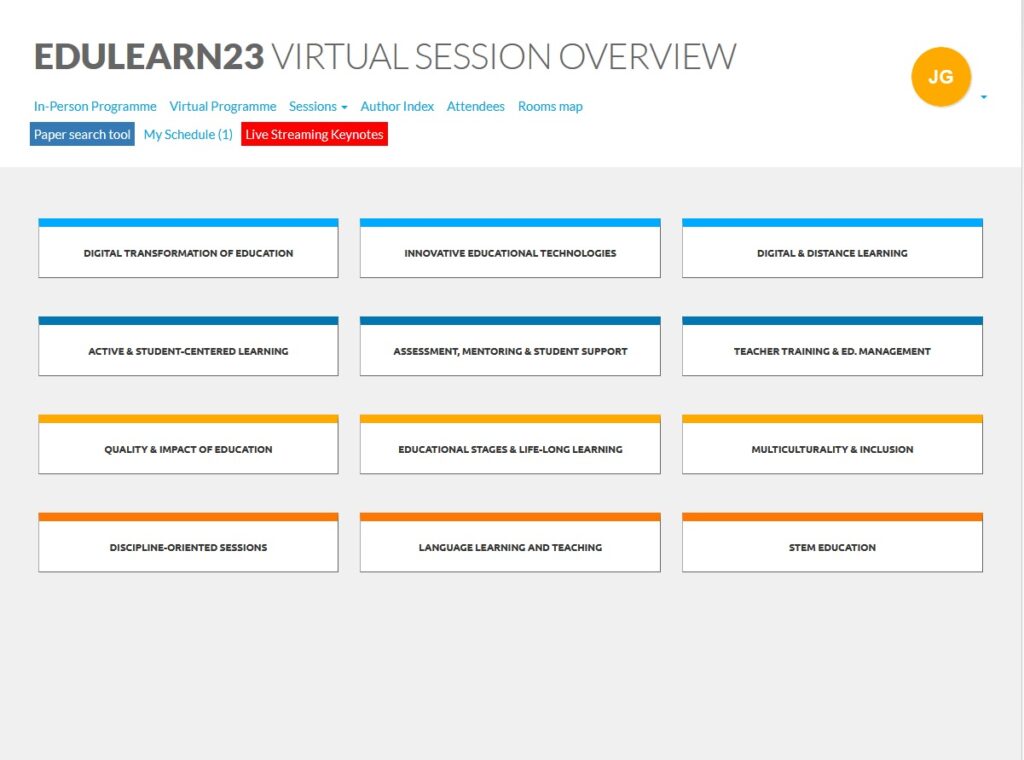 EDULEARN23 VIRTUAL SESSION OVERVIEW

JG

In-Person Programme Virtual Programme Sessions Author Index Attendees Rooms map

Paper search tool My Schedule (1) Live Streaming Keynotes

DIGITAL TRANSFORMATION OF EDUCATION

INNOVATIVE EDUCATIONAL TECHNOLOGIES

DIGITAL & DISTANCE LEARNING

ACTIVE & STUDENT-CENTERED LEARNING

ASSESSMENT, MENTORING & STUDENT SUPPORT

TEACHER TRAINING & ED. MANAGEMENT

QUALITY & IMPACT OF EDUCATION

EDUCATIONAL STAGES & LIFE-LONG LEARNING

MULTICULTURALITY & INCLUSION

DISCIPLINE-ORIENTED SESSIONS

LANGUAGE LEARNING AND TEACHING

STEM EDUCATION